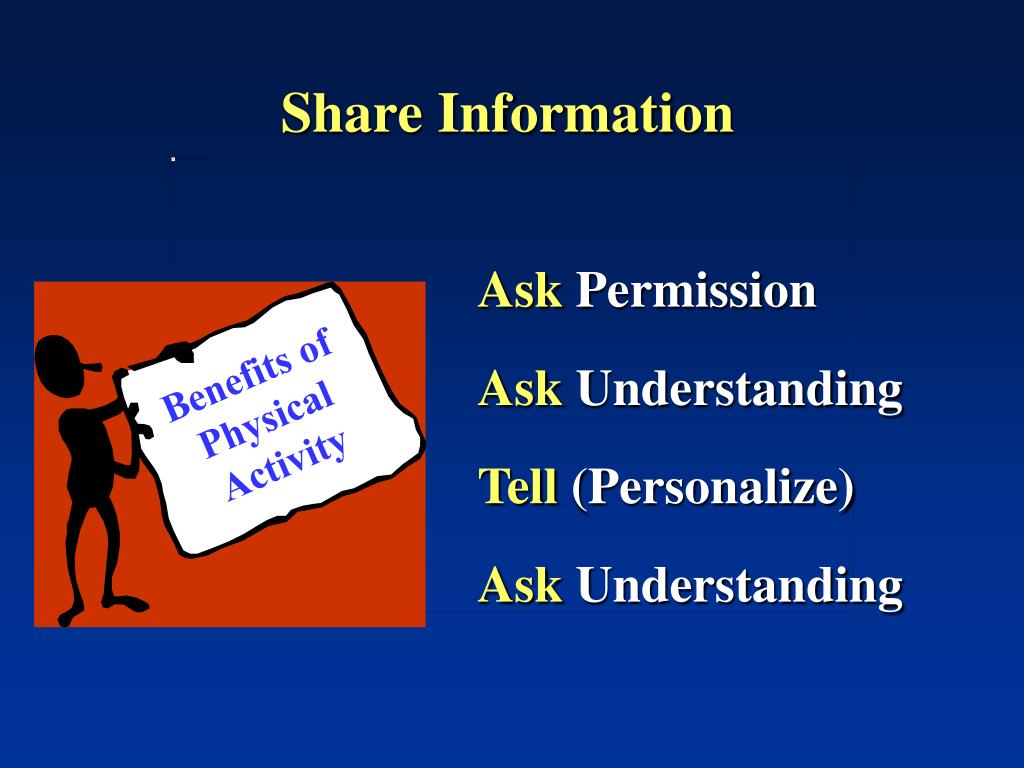 Share Information

Benefits of Physical Activity

Ask Permission

Ask Understanding

Tell (Personalize)

Ask Understanding